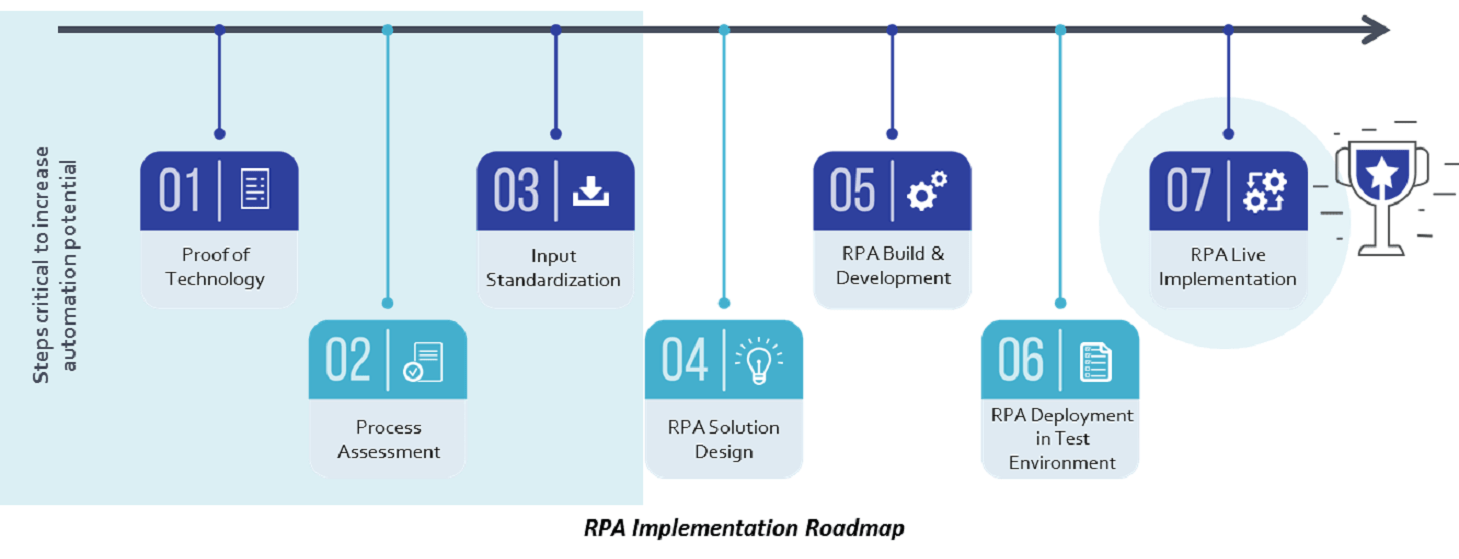 Steps critical to increase automation potential

01
Proof of Technology

02
Process Assessment

03
Input Standardization

04
RPA Solution Design

05
RPA Build & Development

06
RPA Deployment in Test Environment

07
RPA Live Implementation

RPA Implementation Roadmap